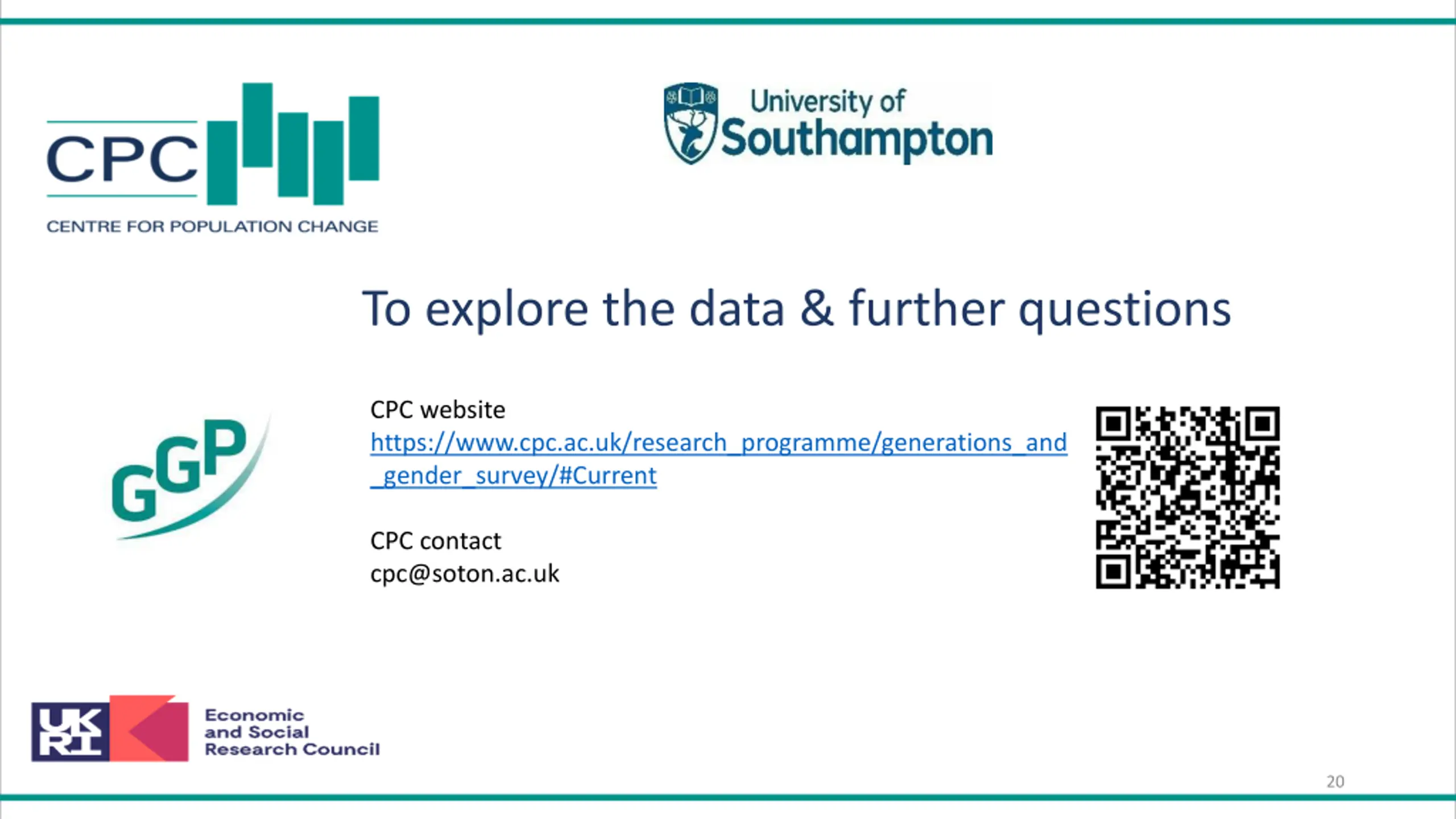 CPC
CENTRE FOR POPULATION CHANGE

University of Southampton

To explore the data & further questions

GGP

CPC website
https://www.cpc.ac.uk/research_programme/generations_and_gender_survey/#Current

CPC contact
cpc@soton.ac.uk

UK RI

Economic and Social Research Council

20